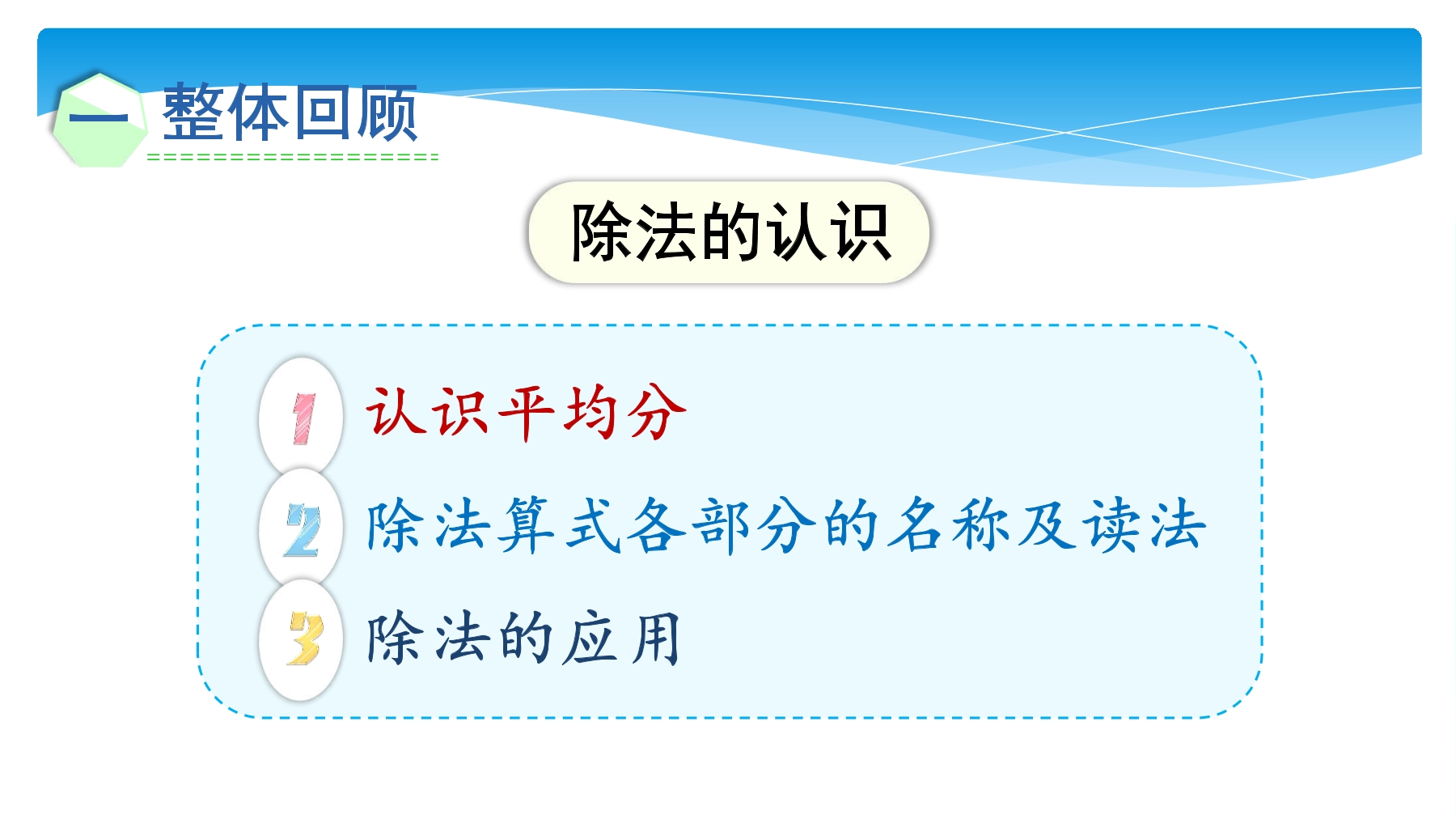 一 整体回顾

除法的认识

1 认识平均分
2 除法算式各部分的名称及读法
3 除法的应用